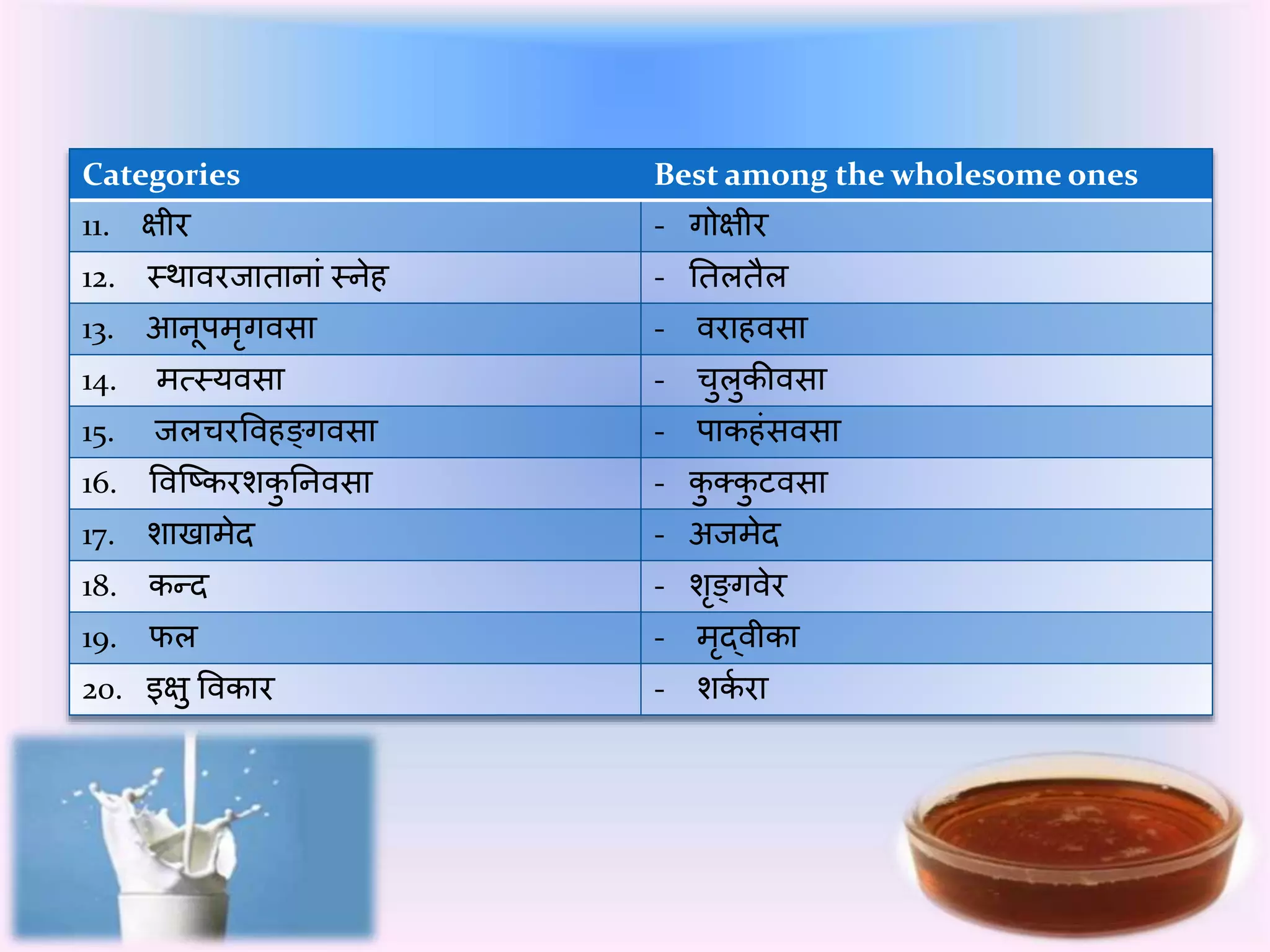 | Categories | Best among the wholesome ones |
|---|---|
| 11. क्षीर | - गोक्षीर |
| 12. स्थावरजातानां स्नेह | - तिलतैल |
| 13. आनूपमृगवसा | - वराहवसा |
| 14. मत्स्यवसा | - चुलुकीवसा |
| 15. जलचरविहङ्गवसा | - पाकहंसवसा |
| 16. विष्किरशकुनिवसा | - कुक्कुटवसा |
| 17. शाखामेद | - अजमेद |
| 18. कन्द | - शृङ्गवेर |
| 19. फल | - मृद्वीका |
| 20. इक्षु विकार | - शर्करा |